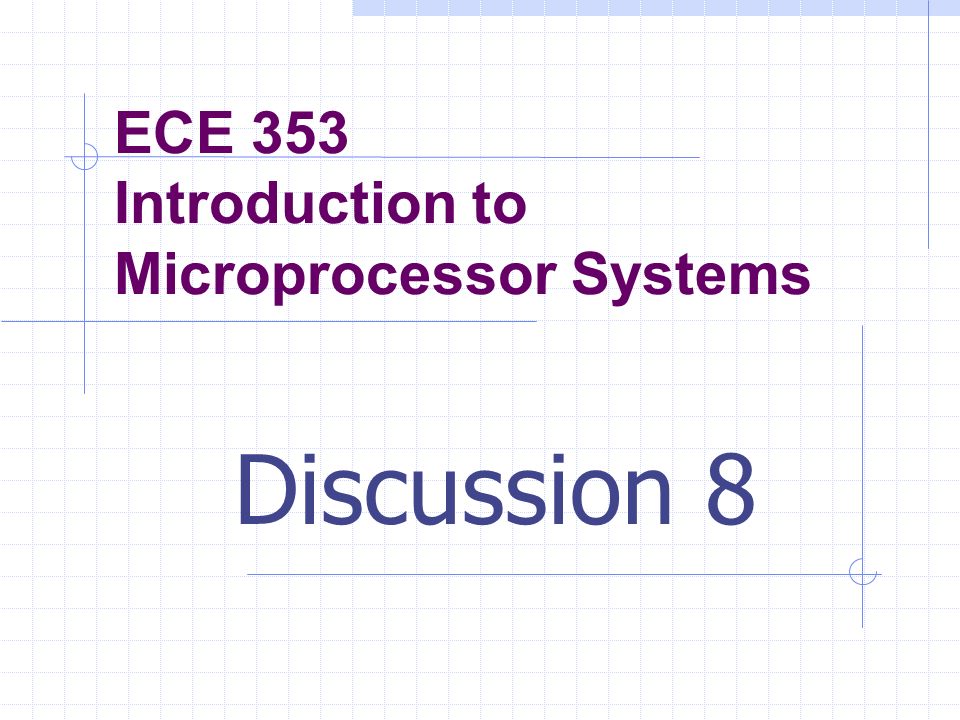 ECE 353
Introduction to Microprocessor Systems

Discussion 8